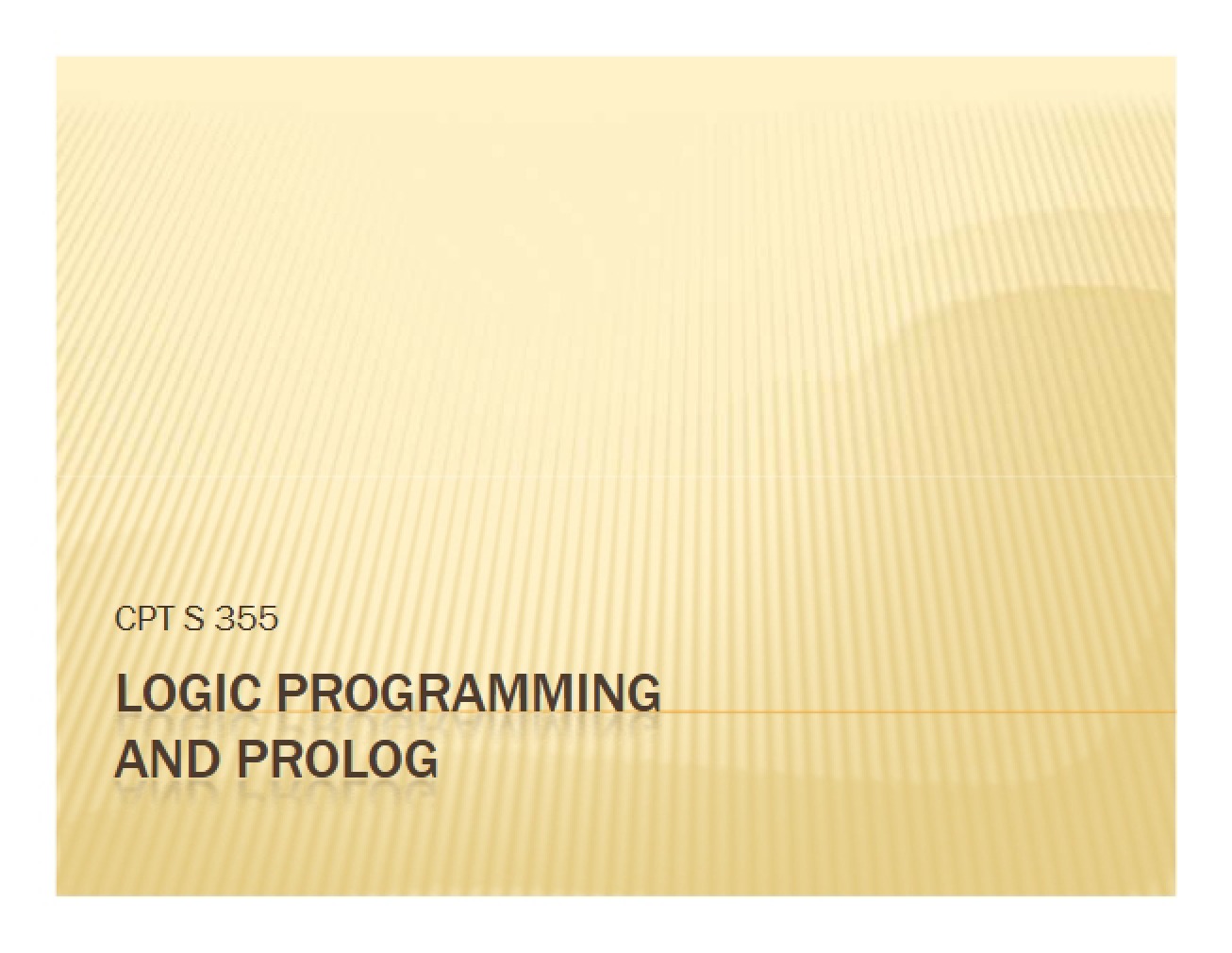 CPT S 355

LOGIC PROGRAMMING AND PROLOG